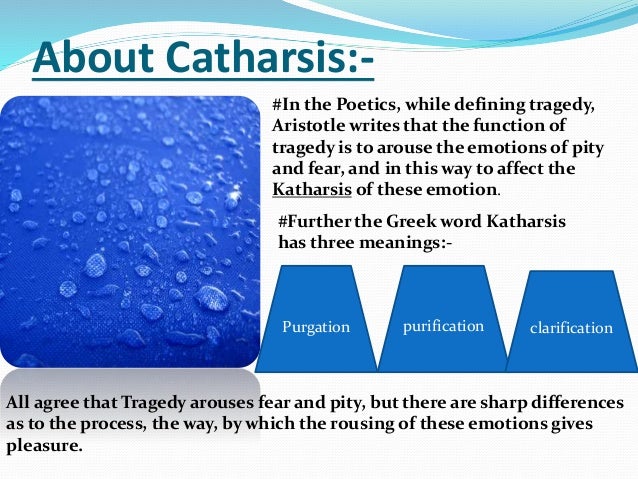 About Catharsis:-

#In the Poetics, while defining tragedy, Aristotle writes that the function of tragedy is to arouse the emotions of pity and fear, and in this way to affect the Katharsis of these emotion.

#Further the Greek word Katharsis has three meanings:-

Purgation

purification

clarification

All agree that Tragedy arouses fear and pity, but there are sharp differences as to the process, the way, by which the rousing of these emotions gives pleasure.